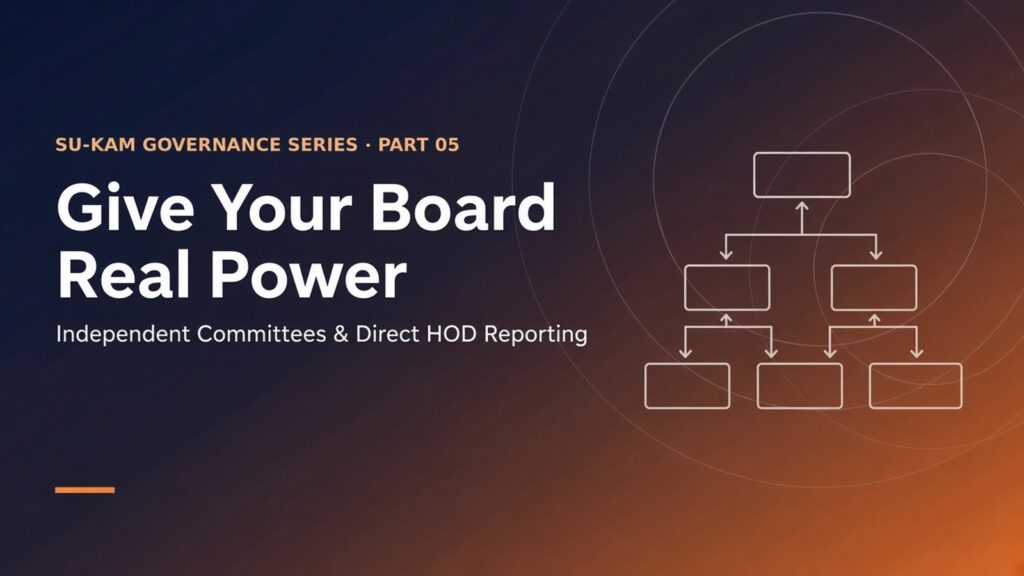 SU-KAM GOVERNANCE SERIES · PART 05

Give Your Board Real Power

Independent Committees & Direct HOD Reporting